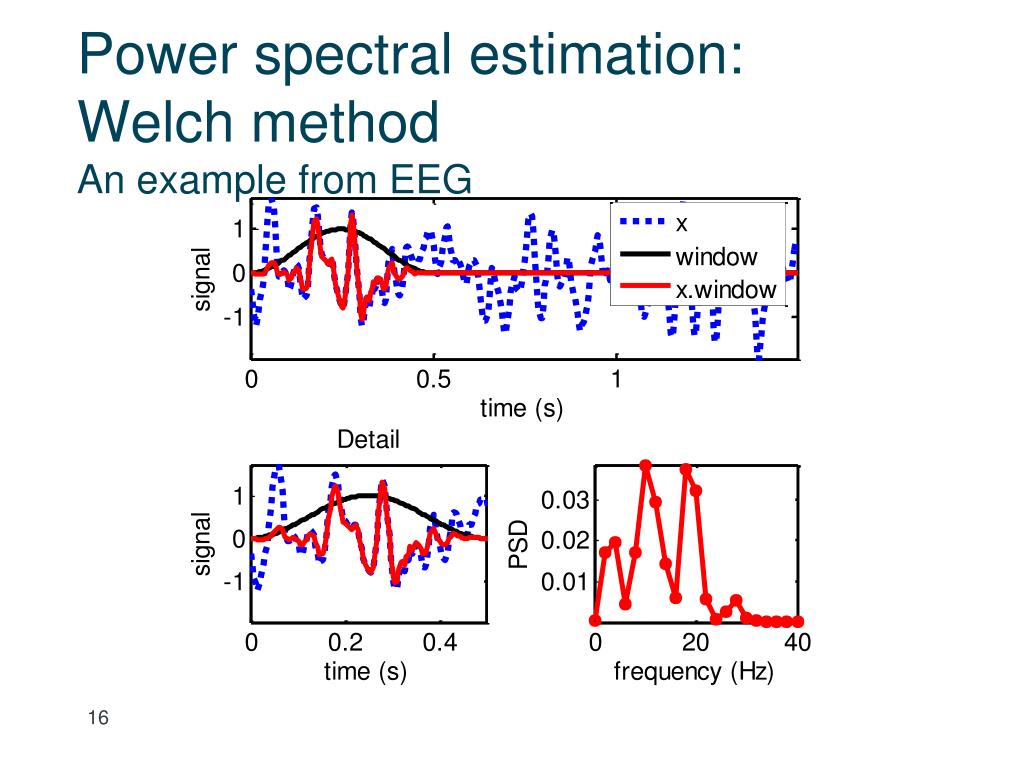 Power spectral estimation: Welch method
An example from EEG

x
window
x.window

signal
1
0
-1
0
0.5
1
time (s)

Detail
signal
1
0
-1
0
0.2
0.4
time (s)

PSD
0.03
0.02
0.01
0
20
40
frequency (Hz)

16